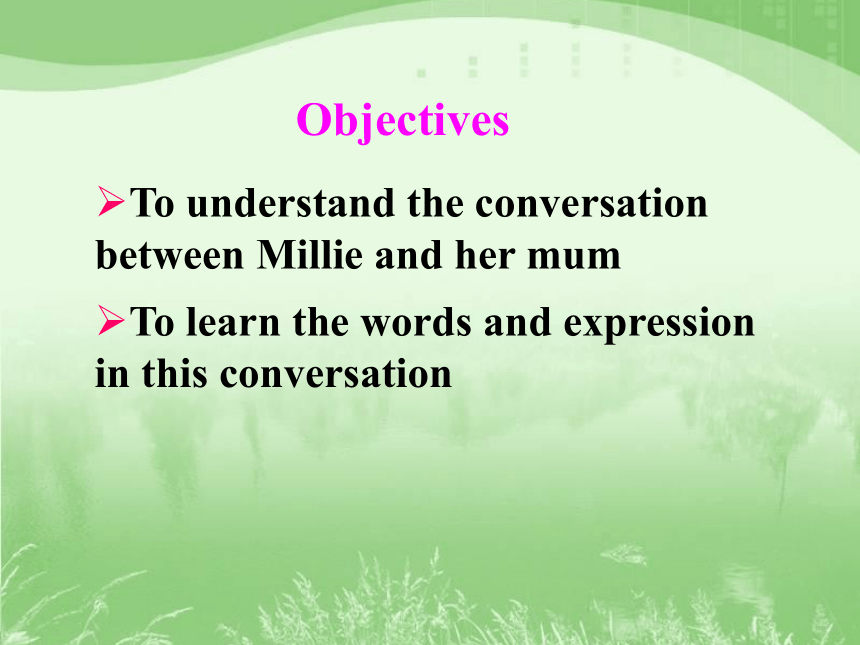 Objectives

➢To understand the conversation between Millie and her mum

➢To learn the words and expression in this conversation